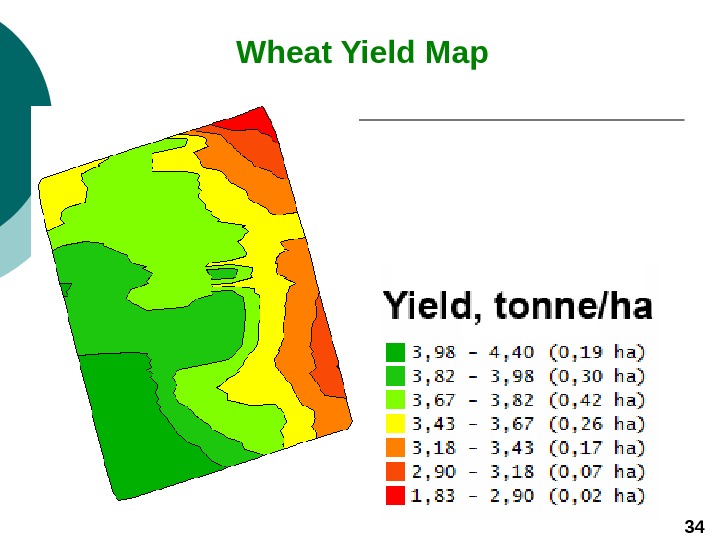 Wheat Yield Map

Yield, tonne/ha

3,98 - 4,40 (0,19 ha)
3,82 - 3,98 (0,30 ha)
3,67 - 3,82 (0,42 ha)
3,43 - 3,67 (0,26 ha)
3,18 - 3,43 (0,17 ha)
2,90 - 3,18 (0,07 ha)
1,83 - 2,90 (0,02 ha)

34